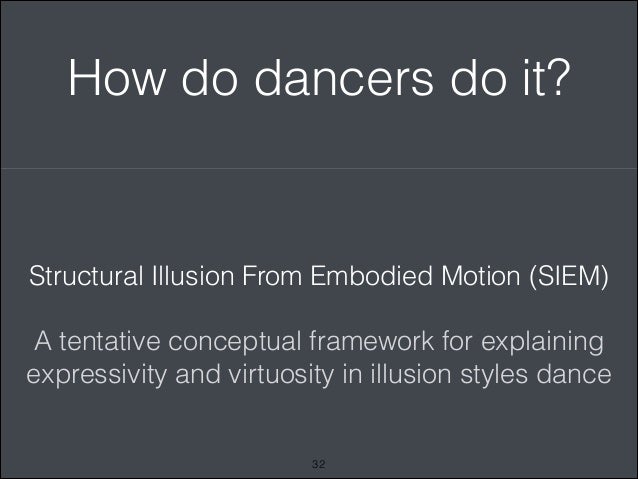 How do dancers do it?

Structural Illusion From Embodied Motion (SIEM)

A tentative conceptual framework for explaining expressivity and virtuosity in illusion styles dance

32